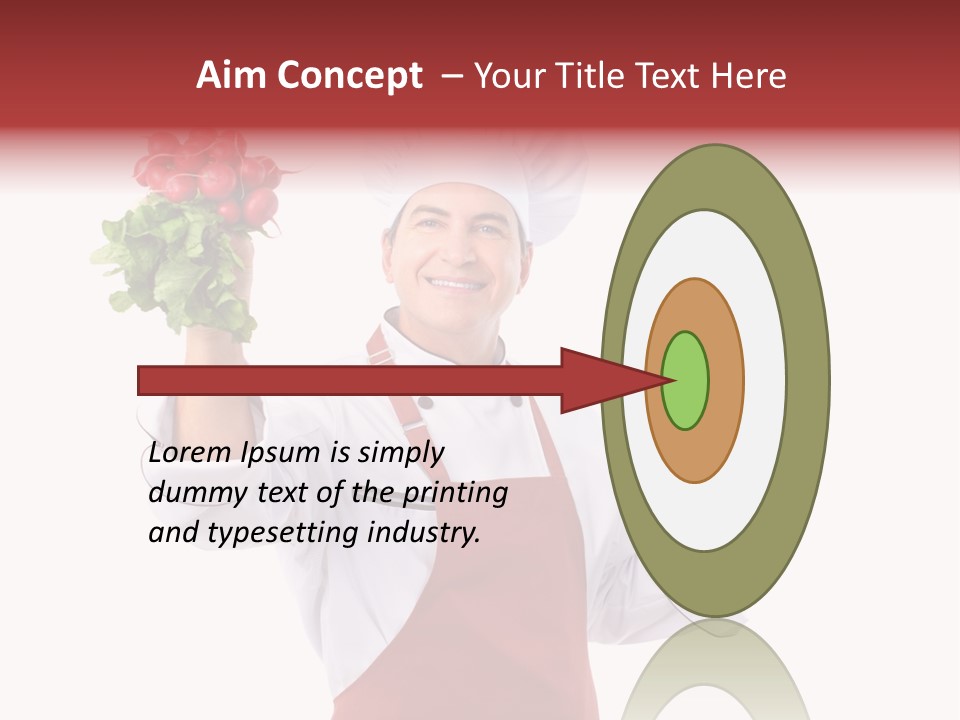 Aim Concept – Your Title Text Here

Lorem Ipsum is simply dummy text of the printing and typesetting industry.